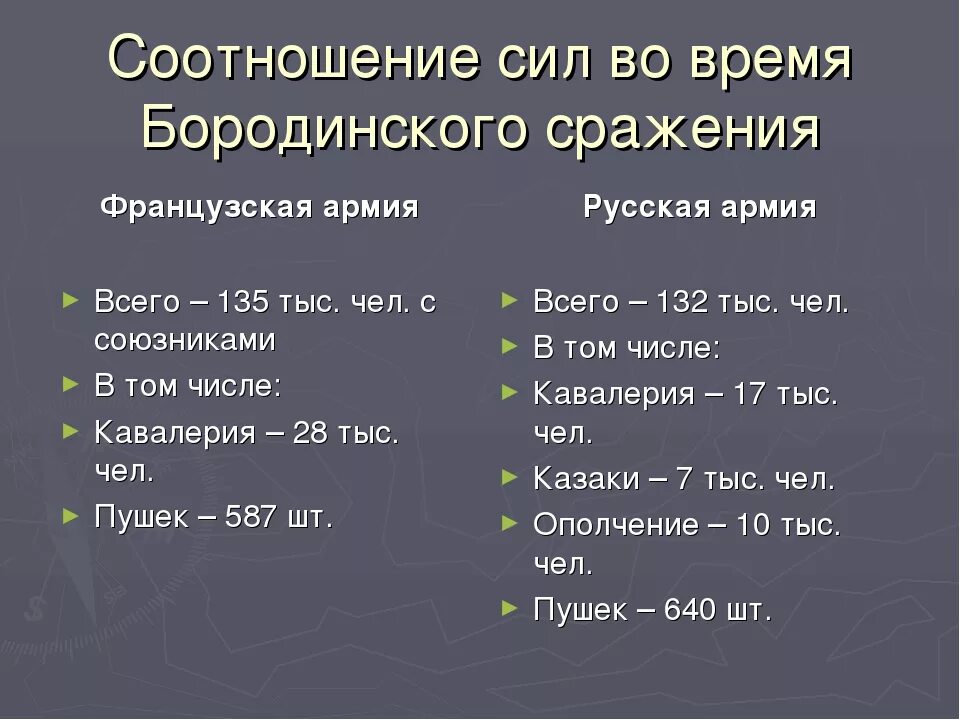 Соотношение сил во время Бородинского сражения

Французская армия

Всего – 135 тыс. чел. с союзниками
В том числе:
Кавалерия – 28 тыс. чел.
Пушек – 587 шт.

Русская армия

Всего – 132 тыс. чел.
В том числе:
Кавалерия – 17 тыс. чел.
Казаки – 7 тыс. чел.
Ополчение – 10 тыс. чел.
Пушек – 640 шт.